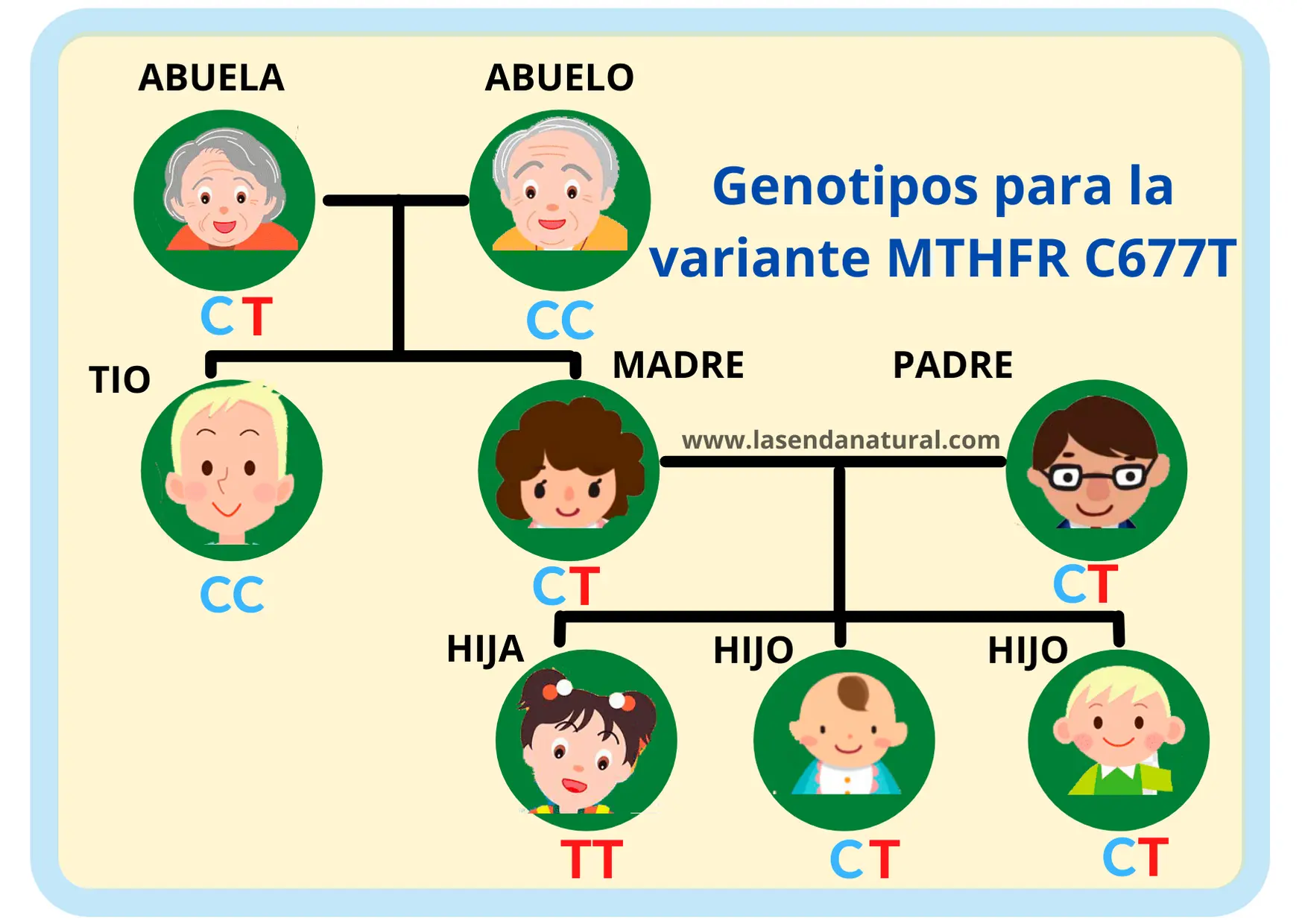 ABUELA

ABUELO

Genotipos para la variante MTHFR C677T

CT

CC

TIO

MADRE

PADRE

www.lasendanatural.com

CC

CT

CT

HIJA

HIJO

HIJO

TT

CT

CT